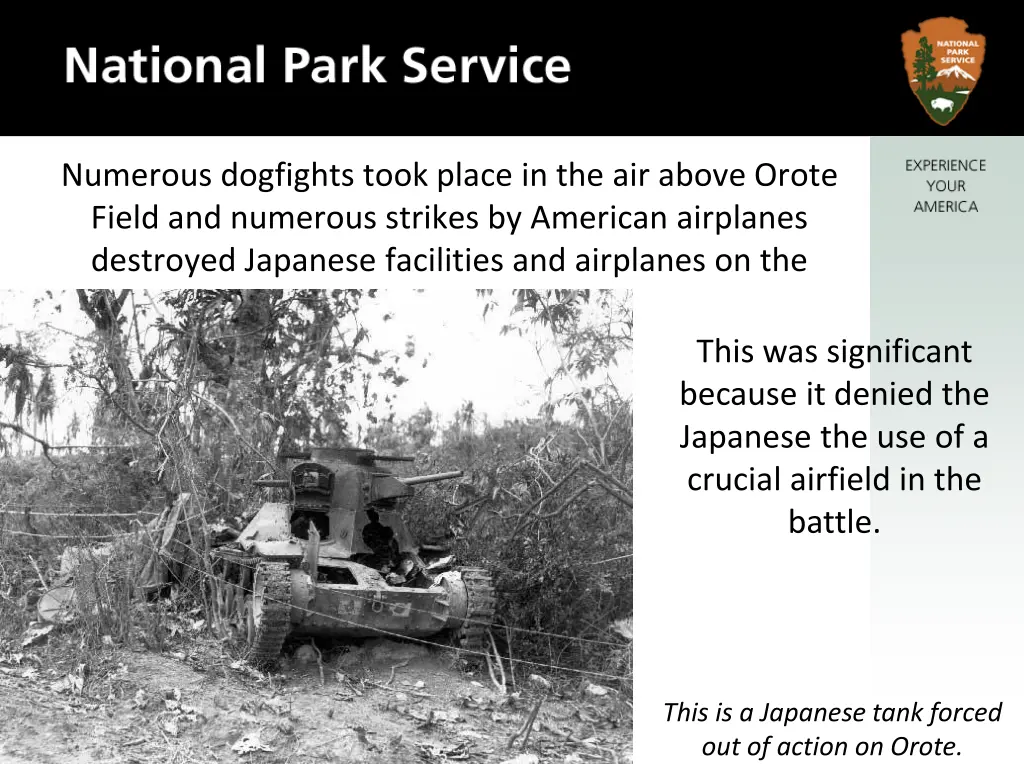 National Park Service

NATIONAL PARK SERVICE

EXPERIENCE YOUR AMERICA

Numerous dogfights took place in the air above Orote Field and numerous strikes by American airplanes destroyed Japanese facilities and airplanes on the

This was significant because it denied the Japanese the use of a crucial airfield in the battle.

This is a Japanese tank forced out of action on Orote.